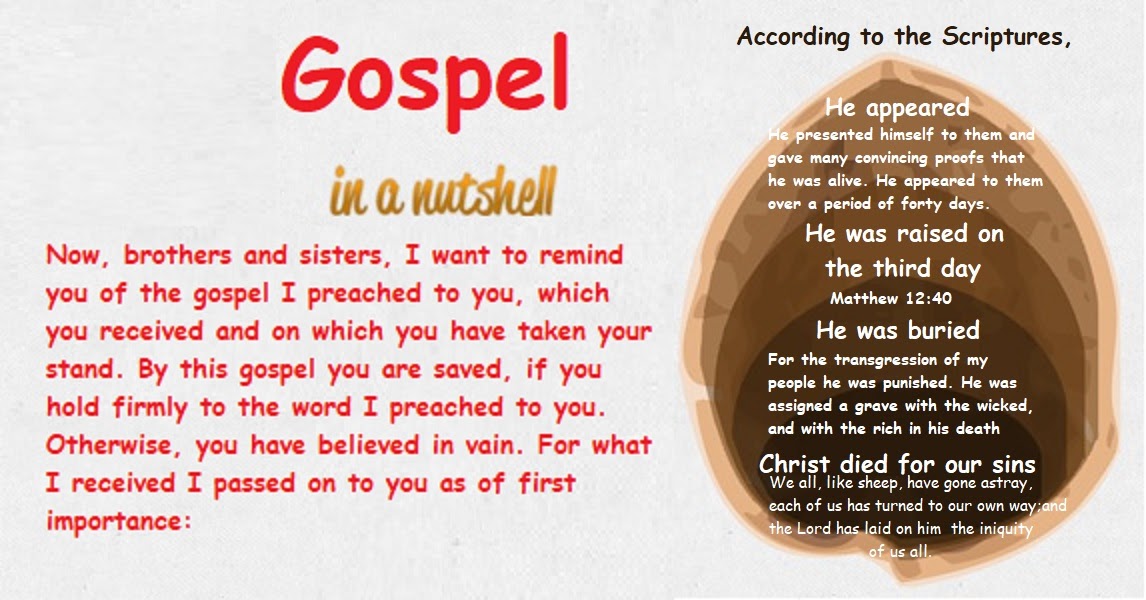 Gospel

in a nutshell

Now, brothers and sisters, I want to remind you of the gospel I preached to you, which you received and on which you have taken your stand. By this gospel you are saved, if you hold firmly to the word I preached to you. Otherwise, you have believed in vain. For what I received I passed on to you as of first importance:

According to the Scriptures,

He appeared

He presented himself to them and gave many convincing proofs that he was alive. He appeared to them over a period of forty days.

He was raised on the third day

Matthew 12:40

He was buried

For the transgression of my people he was punished. He was assigned a grave with the wicked, and with the rich in his death

Christ died for our sins

We all, like sheep, have gone astray, each of us has turned to our own way;and the Lord has laid on him the iniquity of us all.